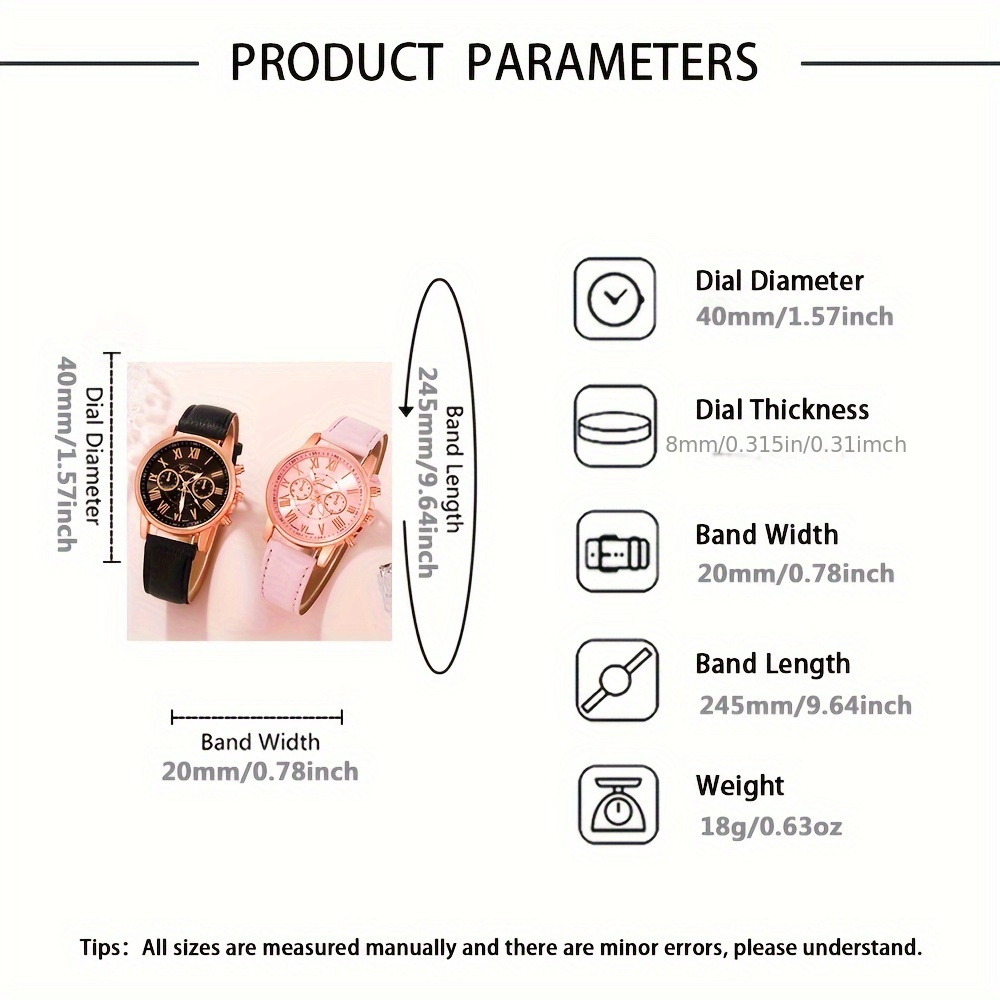 PRODUCT PARAMETERS

Dial Diameter
40mm/1.57inch

Band Length
245mm/9.64inch

Band Width
20mm/0.78inch

Dial Diameter
40mm/1.57inch

Dial Thickness
8mm/0.315in/0.31imch

Band Width
20mm/0.78inch

Band Length
245mm/9.64inch

Weight
18g/0.63oz

Tips: All sizes are measured manually and there are minor errors, please understand.